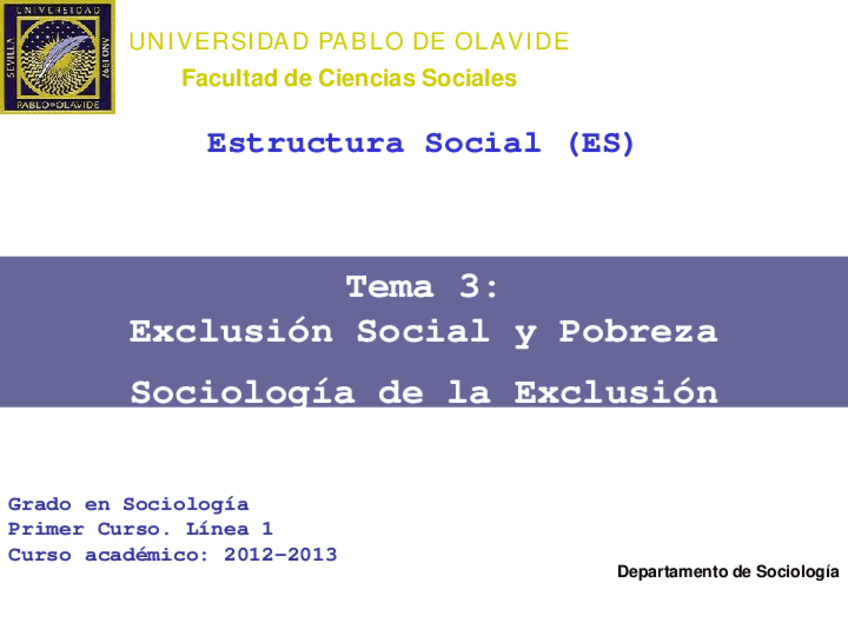 UNIVERSIDAD
SEVILLA
AÑO 1997
PABLO DE OLAVIDE

UNIVERSIDAD PABLO DE OLAVIDE
Facultad de Ciencias Sociales

Estructura Social (ES)

Tema 3:
Exclusión Social y Pobreza
Sociología de la Exclusión

Grado en Sociología
Primer Curso. Línea 1
Curso académico: 2012-2013

Departamento de Sociología